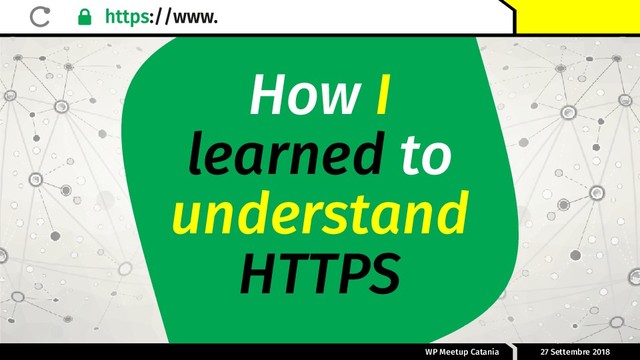 https://www.

How I learned to understand HTTPS

WP Meetup Catania

27 Settembre 2018